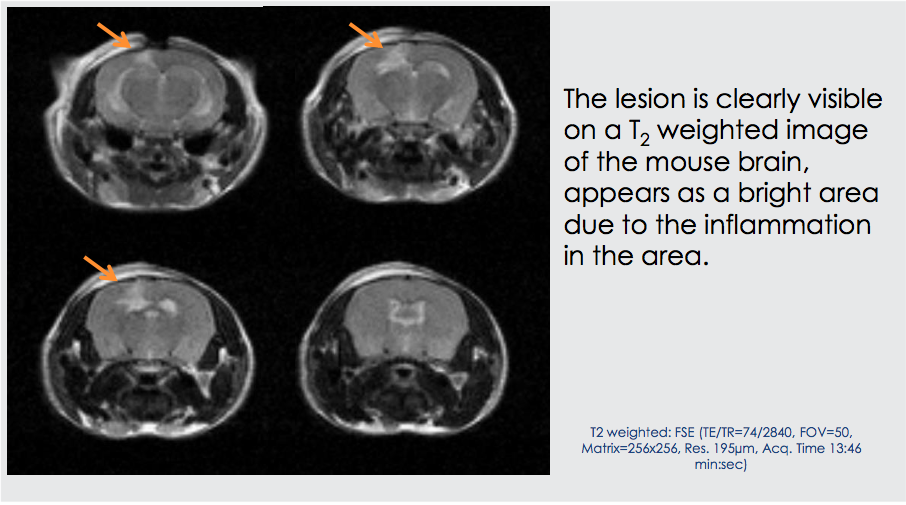 The lesion is clearly visible on a $T_2$ weighted image of the mouse brain, appears as a bright area due to the inflammation in the area.

T2 weighted: FSE (TE/TR=74/2840, FOV=50, Matrix=256x256, Res. 195µm, Acq. Time 13:46 min:sec)